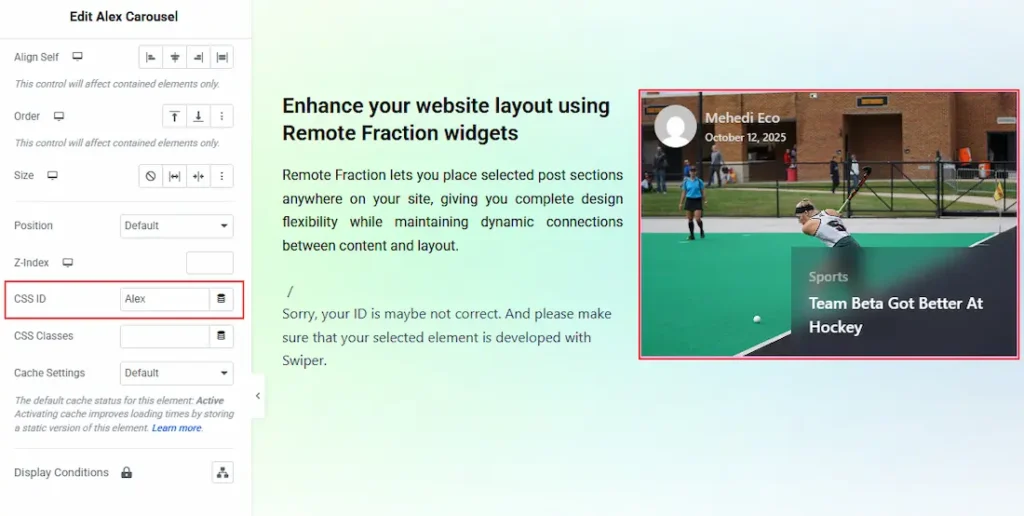 Edit Alex Carousel

Align Self

This control will affect contained elements only.

Order

This control will affect contained elements only.

Size

Position Default

Z-Index

CSS ID Alex

CSS Classes

Cache Settings Default

The default cache status for this element: Active
Activating cache improves loading times by storing a static version of this element. Learn more.

Display Conditions

Enhance your website layout using Remote Fraction widgets

Remote Fraction lets you place selected post sections anywhere on your site, giving you complete design flexibility while maintaining dynamic connections between content and layout.

/
Sorry, your ID is maybe not correct. And please make sure that your selected element is developed with Swiper.

Mehedi Eco
October 12, 2025

Sports
Team Beta Got Better At Hockey